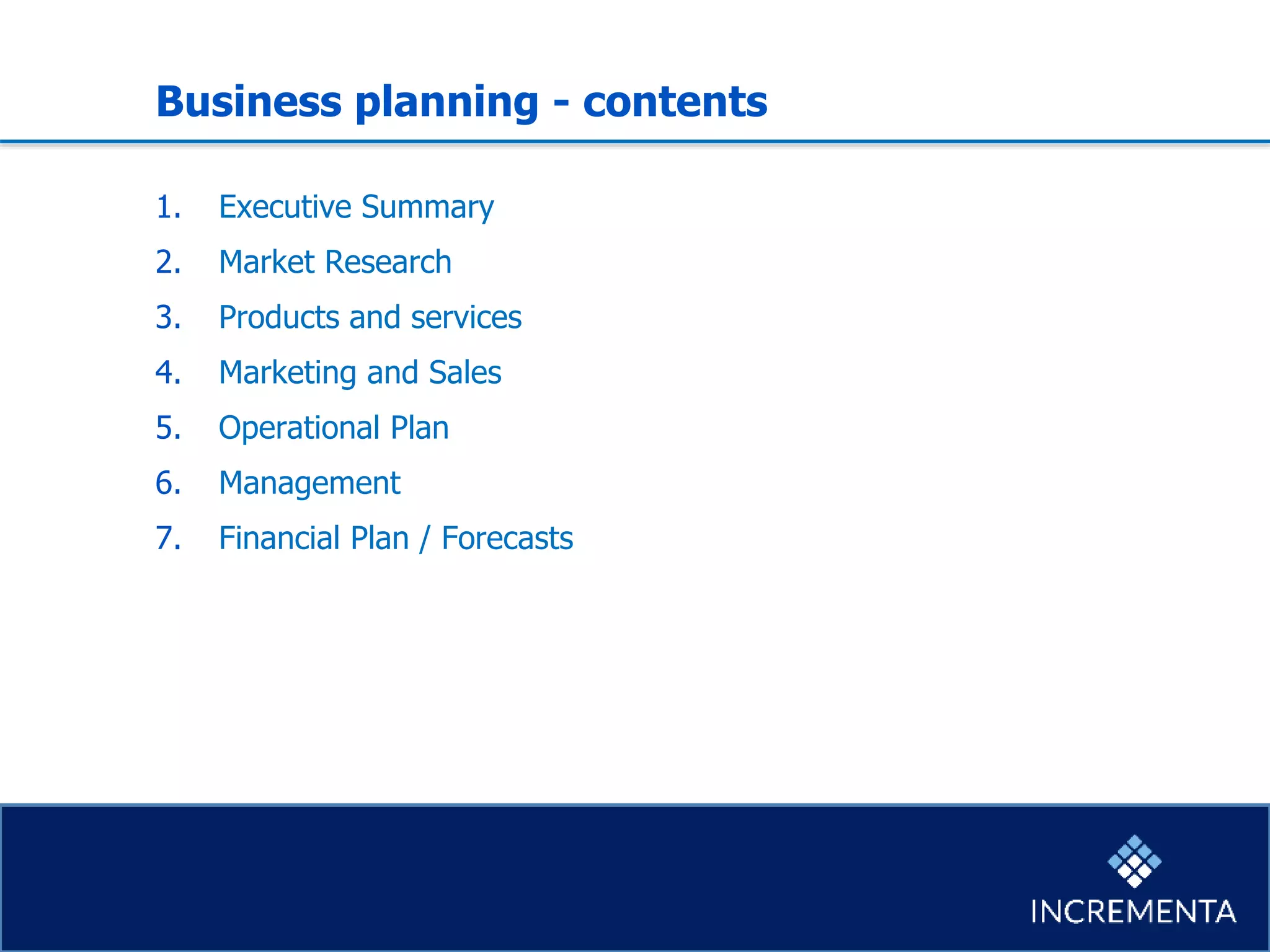 Business planning - contents

1. Executive Summary
2. Market Research
3. Products and services
4. Marketing and Sales
5. Operational Plan
6. Management
7. Financial Plan / Forecasts

INCREMENTA